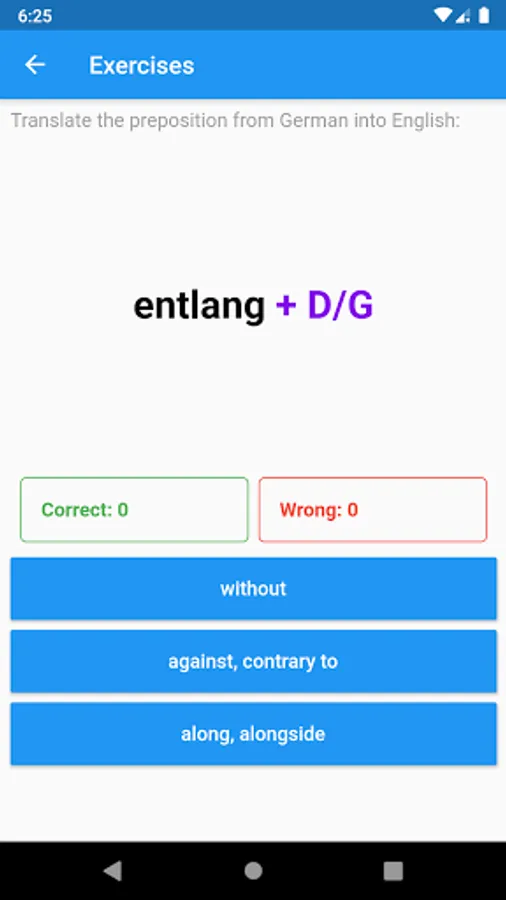 6:25

Exercises

Translate the preposition from German into English:

entlang + D/G

Correct: 0

Wrong: 0

without

against, contrary to

along, alongside